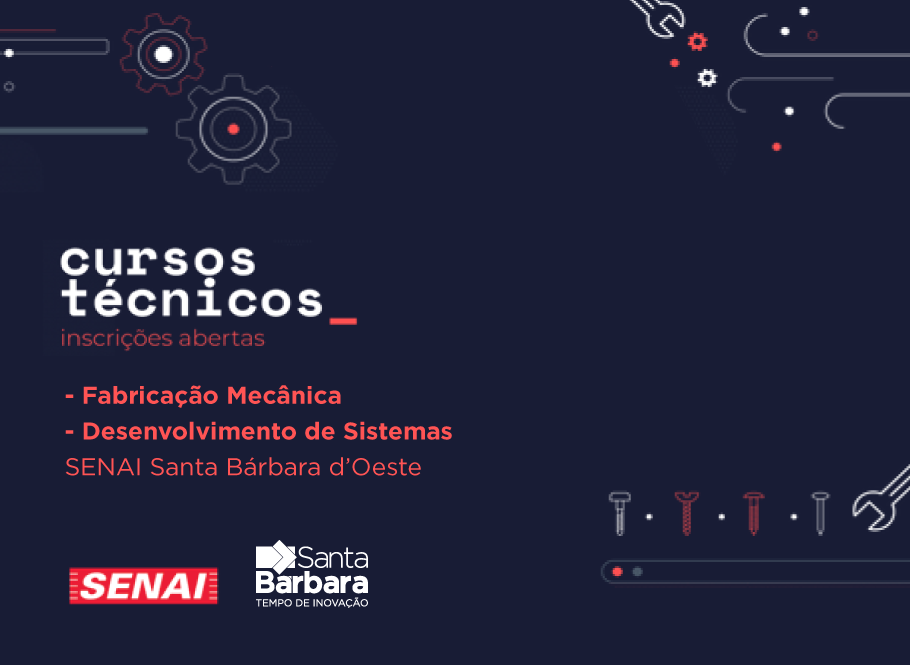 cursos técnicos_
inscrições abertas

- Fabricação Mecânica
- Desenvolvimento de Sistemas
SENAI Santa Bárbara d'Oeste

SENAI

Santa Bárbara
TEMPO DE INOVAÇÃO